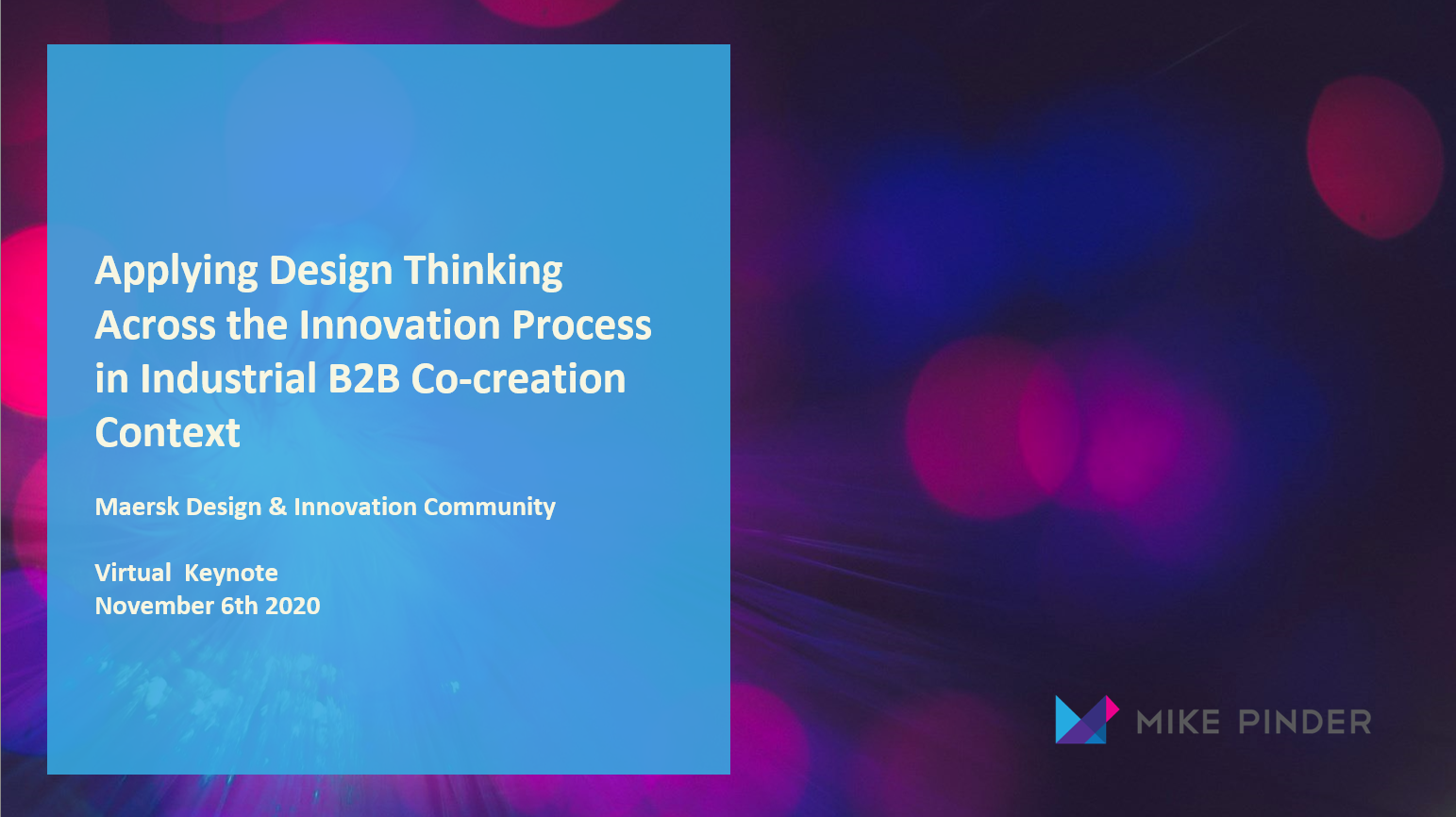 Applying Design Thinking Across the Innovation Process in Industrial B2B Co-creation Context

Maersk Design & Innovation Community

Virtual Keynote
November 6th 2020

MIKE PINDER